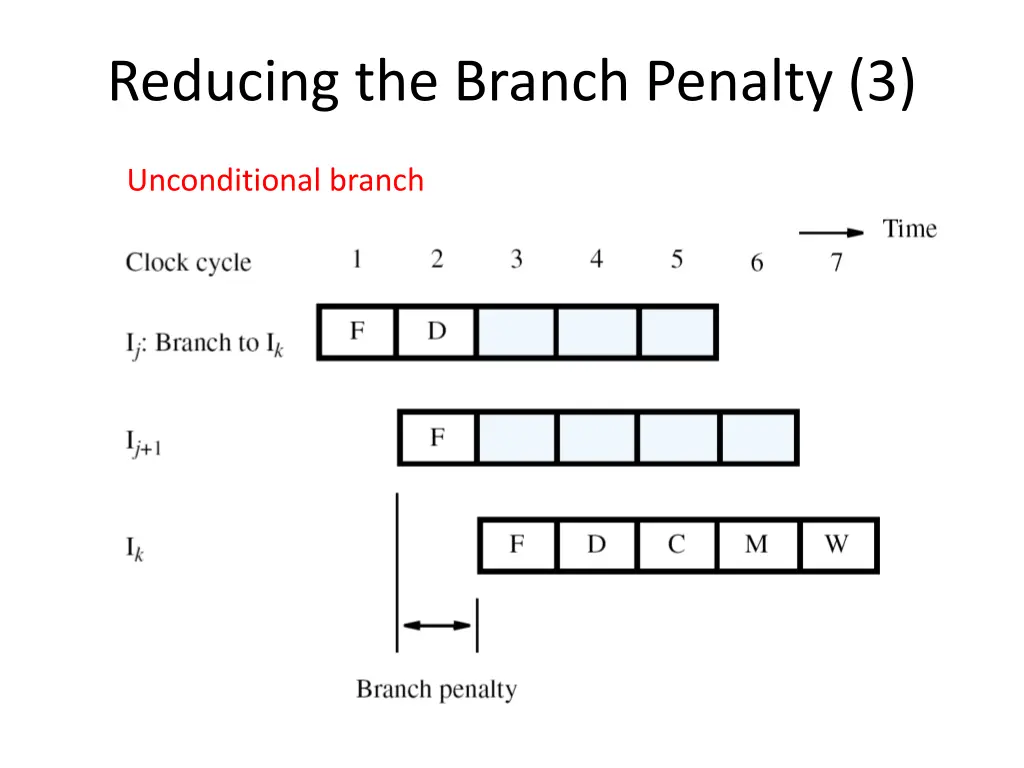 Reducing the Branch Penalty (3)

Unconditional branch

Time

Clock cycle 1 2 3 4 5 6 7

$I_j$: Branch to $I_k$ F D

$I_{j+1}$ F

$I_k$ F D C M W

Branch penalty